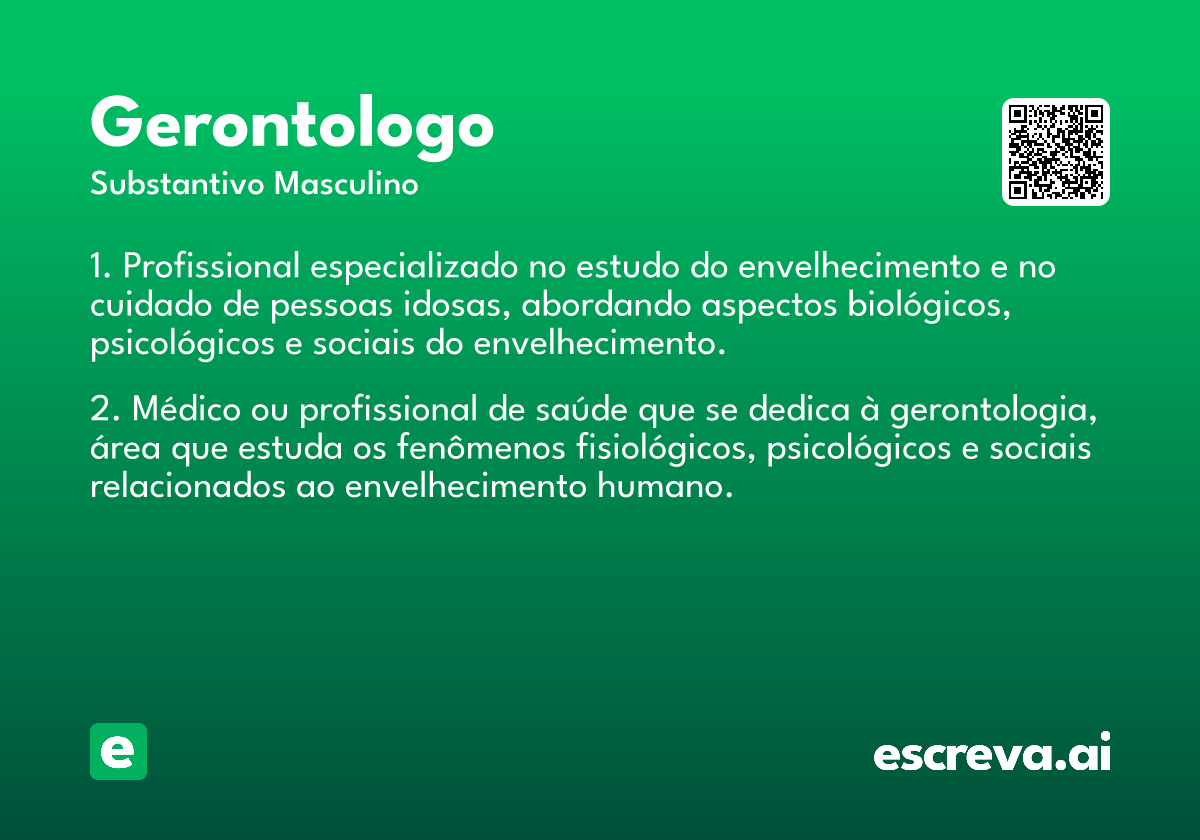 Gerontologo
Substantivo Masculino

1. Profissional especializado no estudo do envelhecimento e no cuidado de pessoas idosas, abordando aspectos biológicos, psicológicos e sociais do envelhecimento.

2. Médico ou profissional de saúde que se dedica à gerontologia, área que estuda os fenômenos fisiológicos, psicológicos e sociais relacionados ao envelhecimento humano.

e

escreva.ai